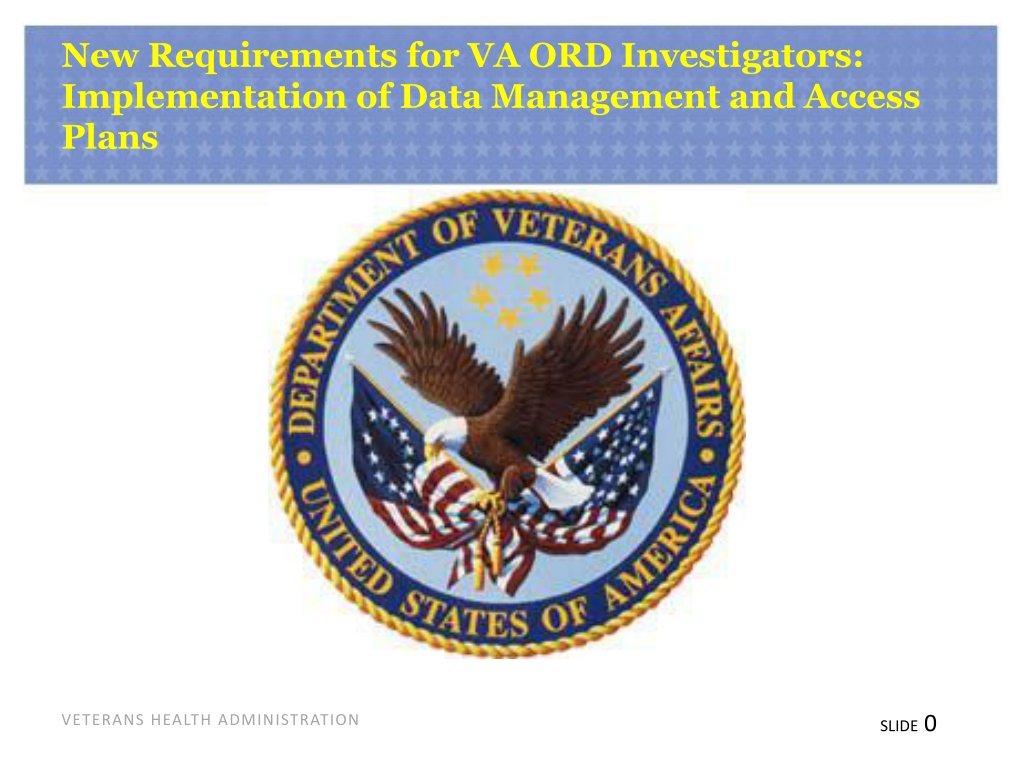 New Requirements for VA ORD Investigators: Implementation of Data Management and Access Plans

DEPARTMENT OF VETERANS AFFAIRS
UNITED STATES OF AMERICA

VETERANS HEALTH ADMINISTRATION

SLIDE 0